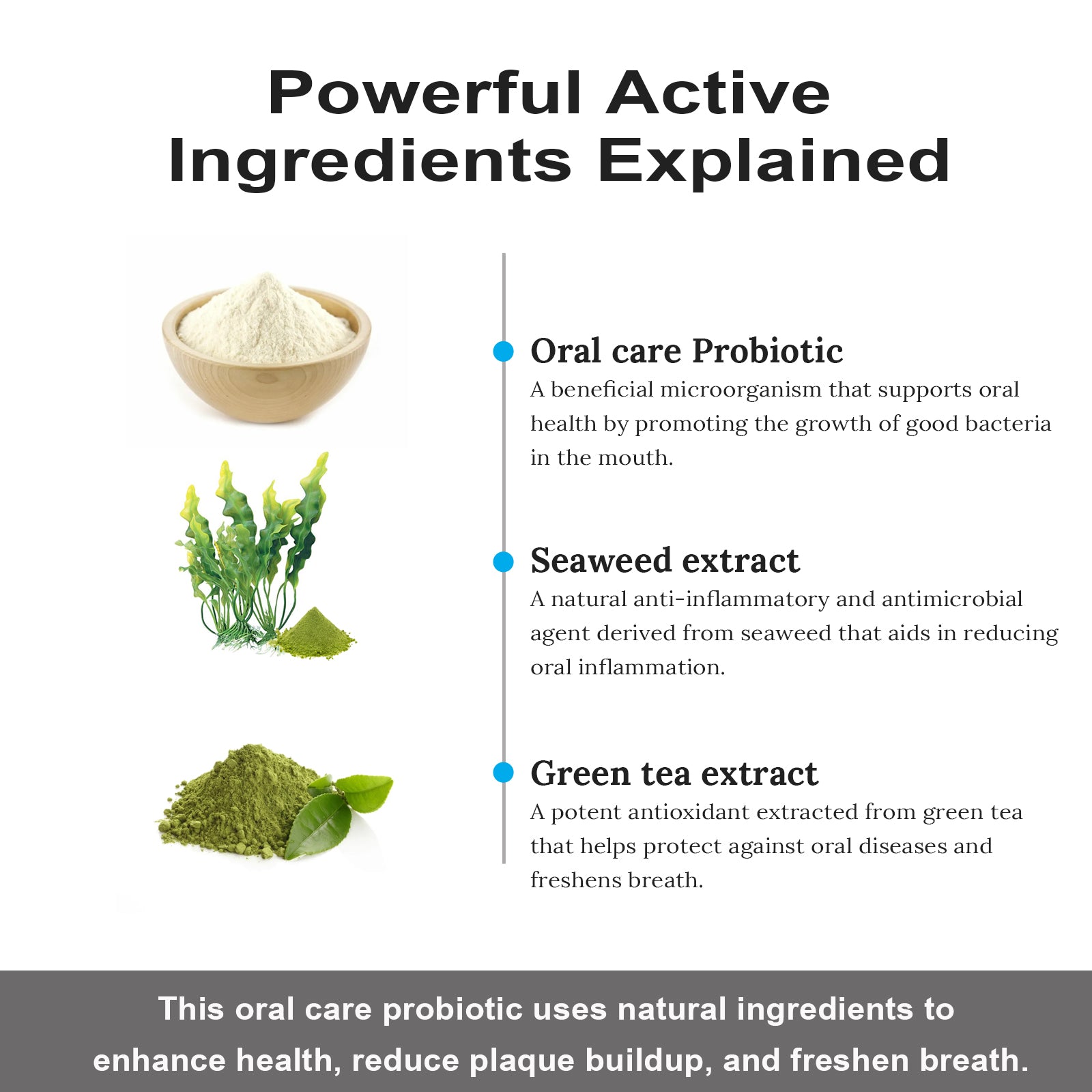 Powerful Active Ingredients Explained

Oral care Probiotic
A beneficial microorganism that supports oral health by promoting the growth of good bacteria in the mouth.

Seaweed extract
A natural anti-inflammatory and antimicrobial agent derived from seaweed that aids in reducing oral inflammation.

Green tea extract
A potent antioxidant extracted from green tea that helps protect against oral diseases and freshens breath.

This oral care probiotic uses natural ingredients to enhance health, reduce plaque buildup, and freshen breath.